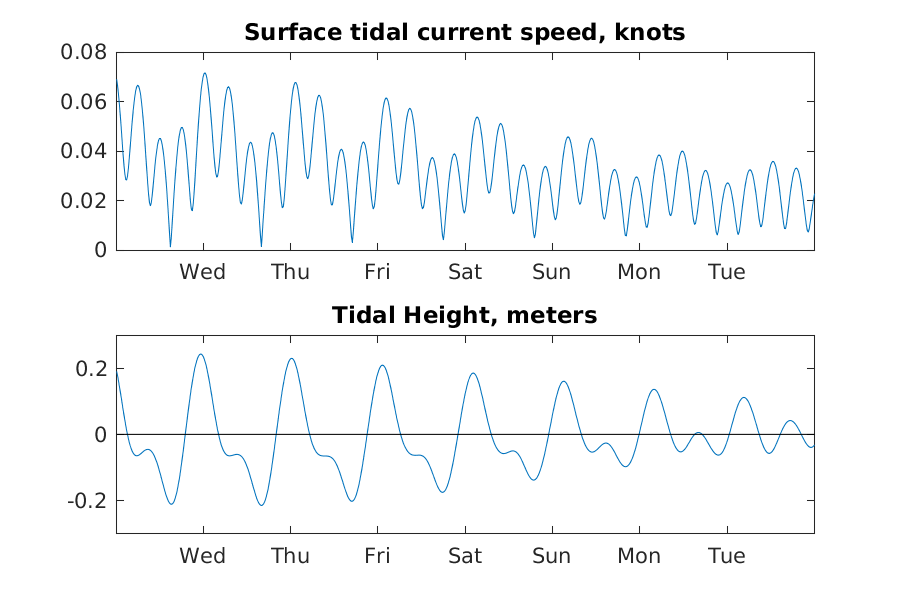 Surface tidal current speed, knots

0.08
0.06
0.04
0.02
0

Wed Thu Fri Sat Sun Mon Tue

Tidal Height, meters

0.2
0
-0.2

Wed Thu Fri Sat Sun Mon Tue